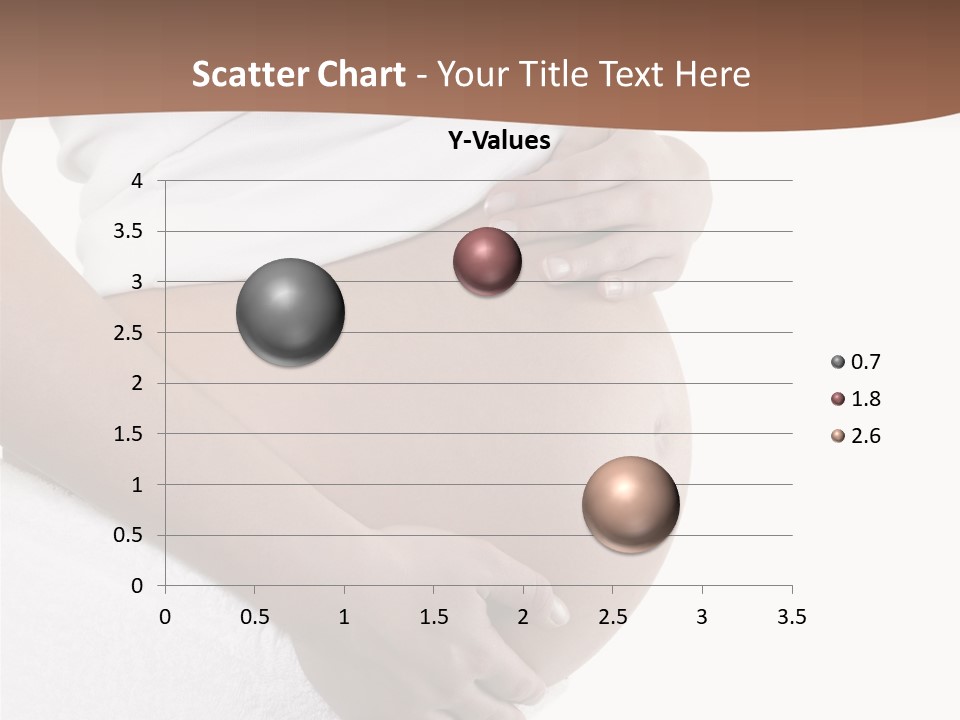 Scatter Chart - Your Title Text Here

Y-Values

4
3.5
3
2.5
2
1.5
1
0.5
0

0 0.5 1 1.5 2 2.5 3 3.5

0.7
1.8
2.6